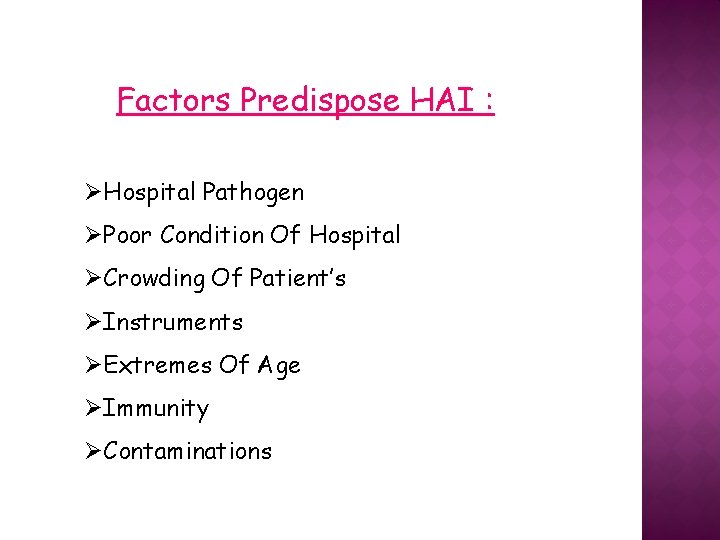 Factors Predispose HAI :

➢Hospital Pathogen
➢Poor Condition Of Hospital
➢Crowding Of Patient's
➢Instruments
➢Extremes Of Age
➢Immunity
➢Contaminations